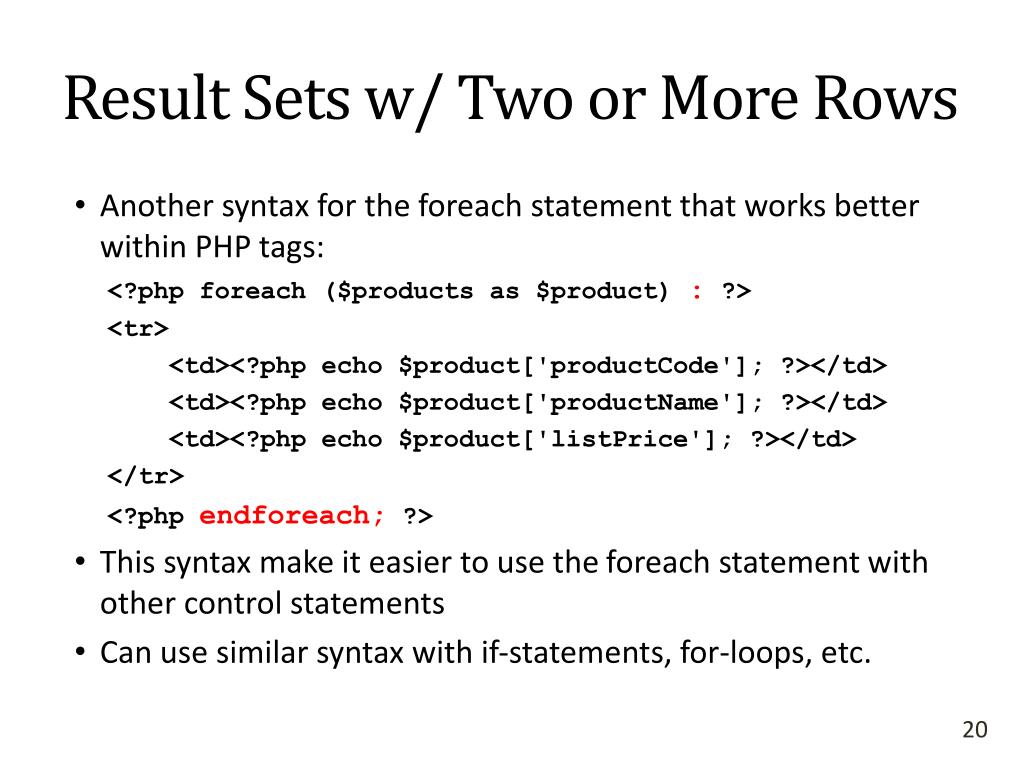 Result Sets w/ Two or More Rows

• Another syntax for the foreach statement that works better within PHP tags:

<?php foreach ($products as $product) : ?>
<tr>
    <td><?php echo $product['productCode']; ?></td>
    <td><?php echo $product['productName']; ?></td>
    <td><?php echo $product['listPrice']; ?></td>
</tr>
<?php endforeach; ?>

• This syntax make it easier to use the foreach statement with other control statements

• Can use similar syntax with if-statements, for-loops, etc.

20